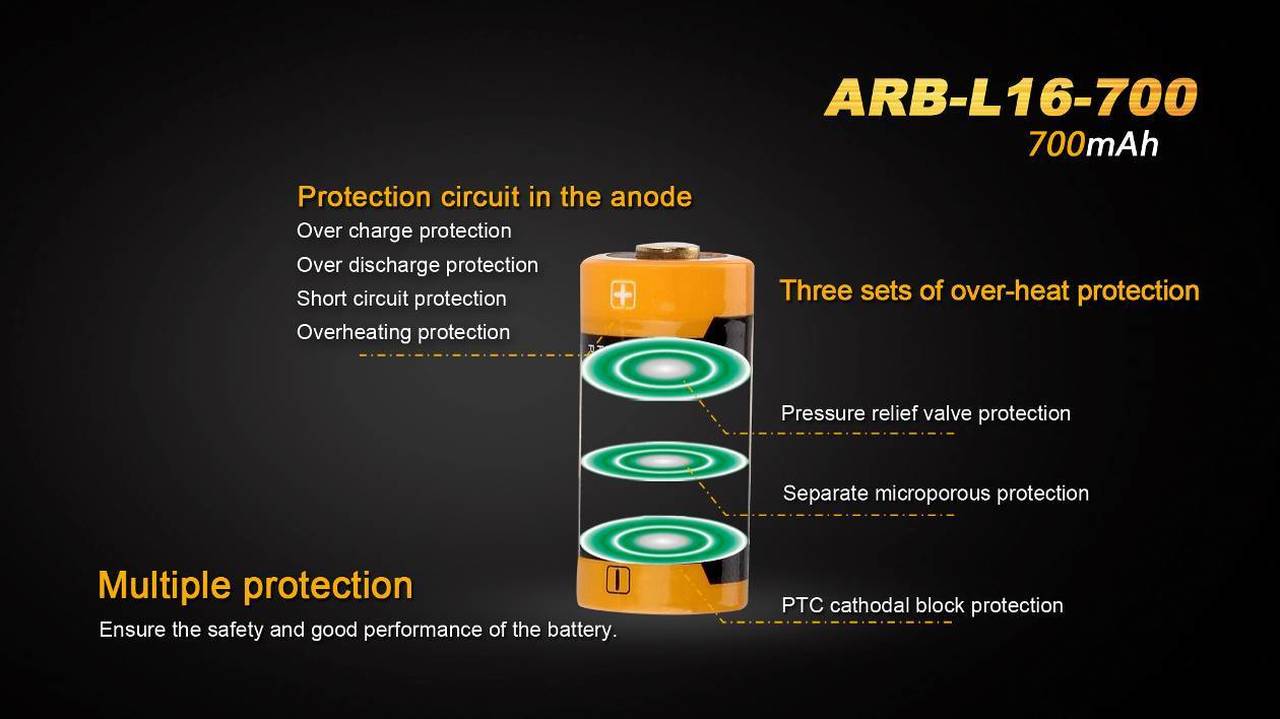 ARB-L16-700
700mAh

Protection circuit in the anode
Over charge protection
Over discharge protection
Short circuit protection
Overheating protection

Three sets of over-heat protection

Pressure relief valve protection

Separate microporous protection

PTC cathodal block protection

Multiple protection
Ensure the safety and good performance of the battery.